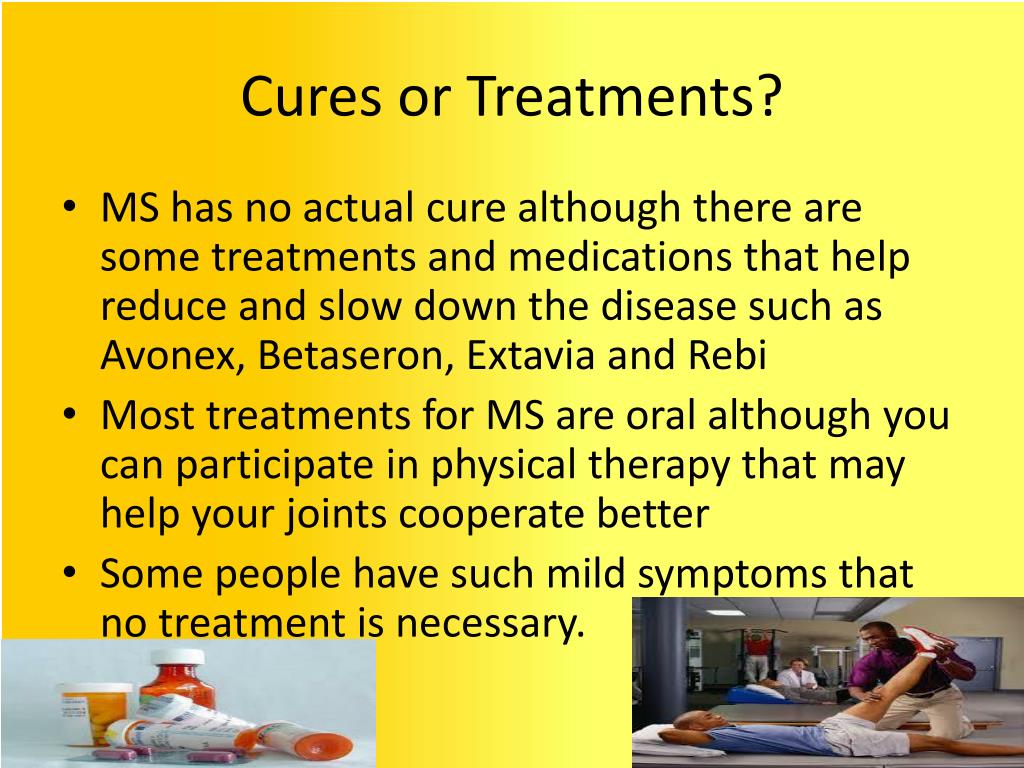 Cures or Treatments?

• MS has no actual cure although there are some treatments and medications that help reduce and slow down the disease such as Avonex, Betaseron, Extavia and Rebi
• Most treatments for MS are oral although you can participate in physical therapy that may help your joints cooperate better
• Some people have such mild symptoms that no treatment is necessary.